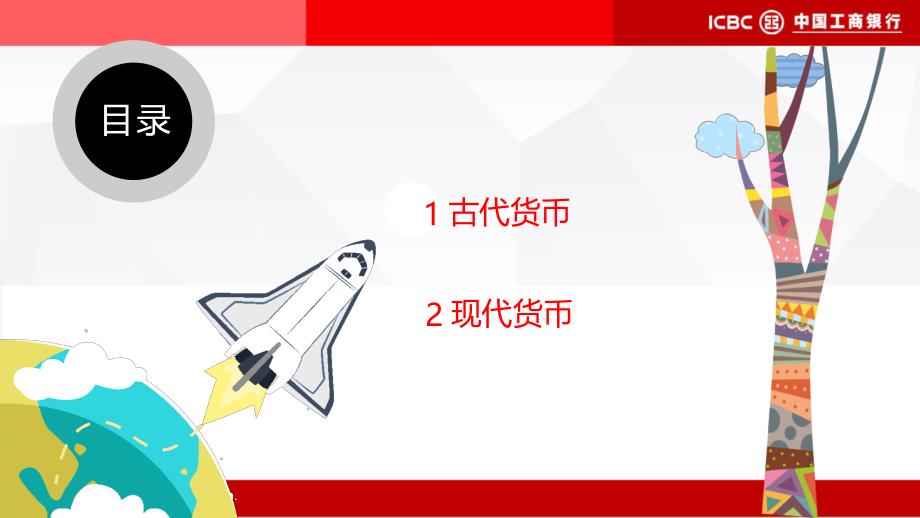 ICBC 中国工商银行

目录

1 古代货币

2 现代货币